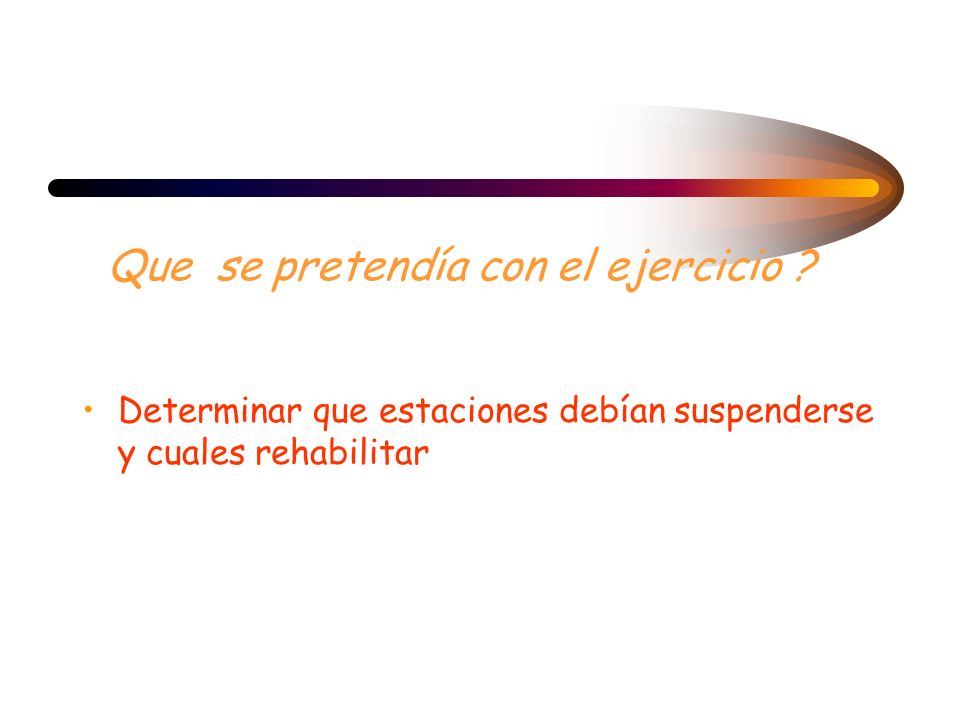 Que se pretendía con el ejercicio ?

• Determinar que estaciones debían suspenderse y cuales rehabilitar